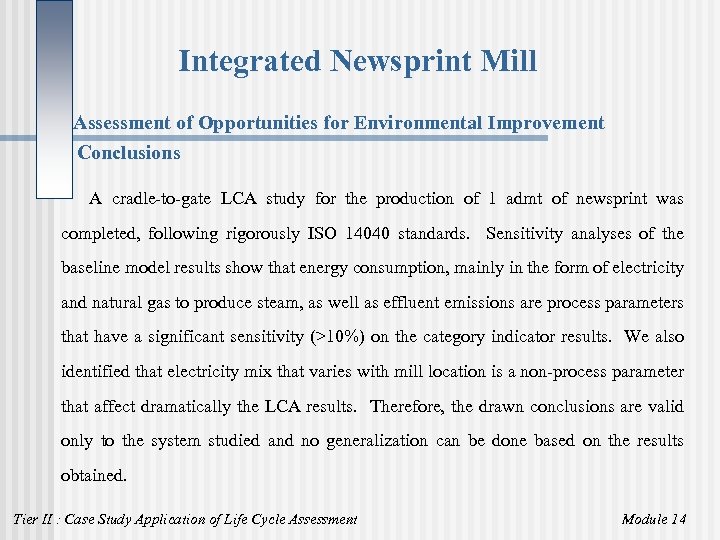 Integrated Newsprint Mill

Assessment of Opportunities for Environmental Improvement

Conclusions

A cradle-to-gate LCA study for the production of 1 admt of newsprint was completed, following rigorously ISO 14040 standards. Sensitivity analyses of the baseline model results show that energy consumption, mainly in the form of electricity and natural gas to produce steam, as well as effluent emissions are process parameters that have a significant sensitivity (>10%) on the category indicator results. We also identified that electricity mix that varies with mill location is a non-process parameter that affect dramatically the LCA results. Therefore, the drawn conclusions are valid only to the system studied and no generalization can be done based on the results obtained.

Tier II : Case Study Application of Life Cycle Assessment

Module 14